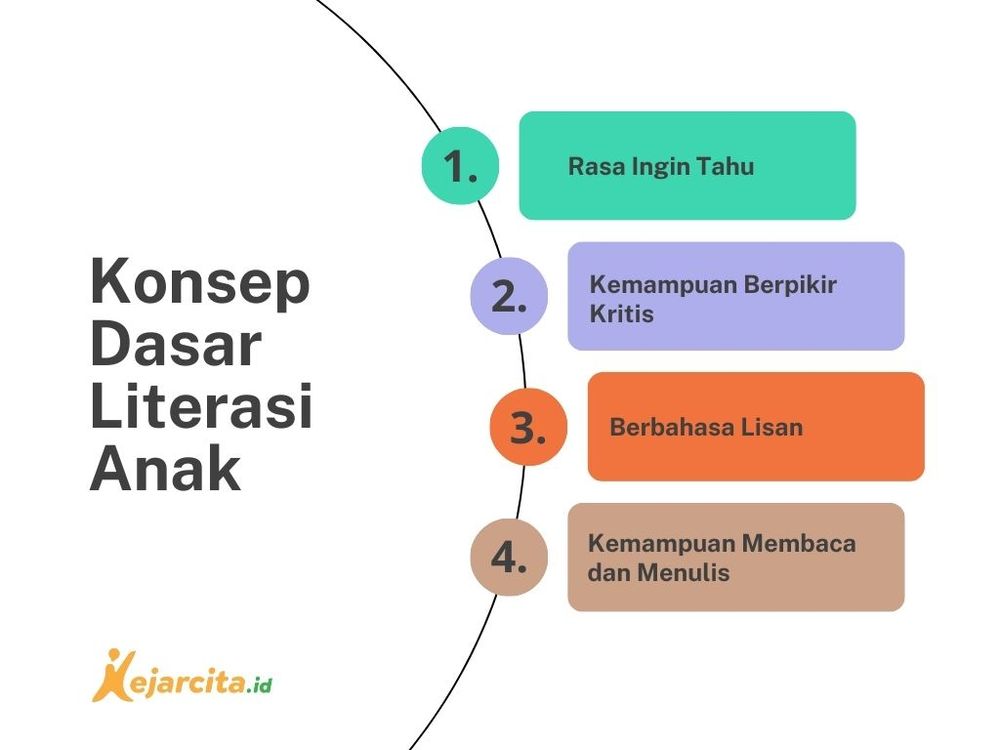 Konsep Dasar Literasi Anak

1. Rasa Ingin Tahu

2. Kemampuan Berpikir Kritis

3. Berbahasa Lisan

4. Kemampuan Membaca dan Menulis

Kejarcita.id